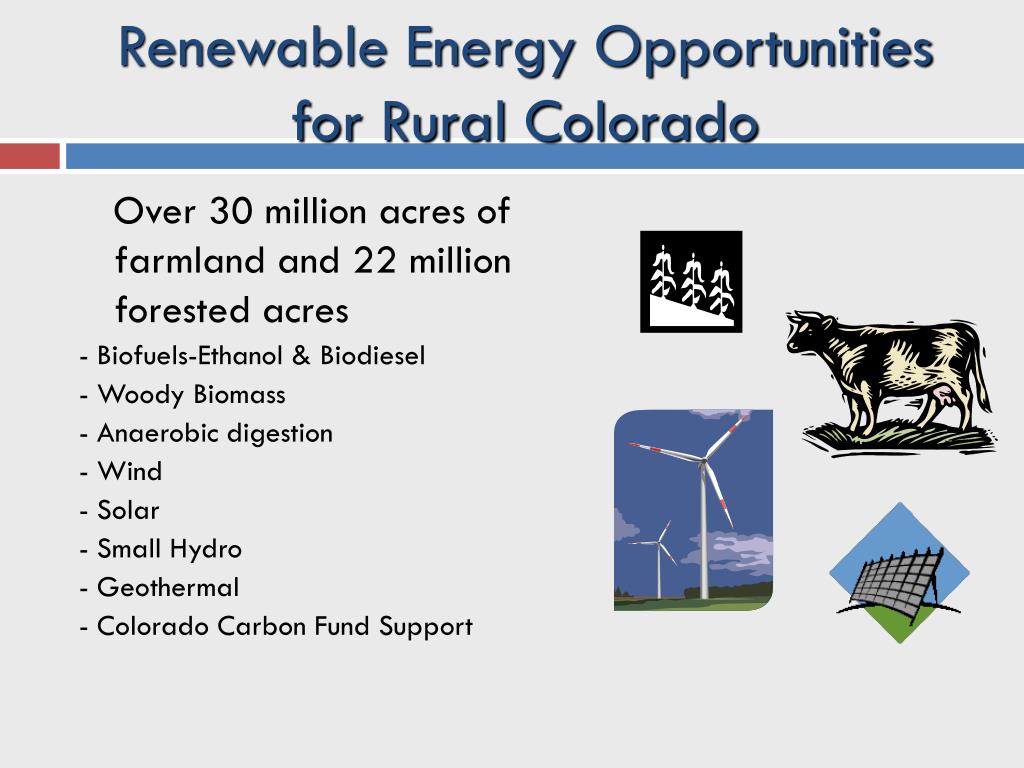 Renewable Energy Opportunities for Rural Colorado

Over 30 million acres of farmland and 22 million forested acres

- Biofuels-Ethanol & Biodiesel
- Woody Biomass
- Anaerobic digestion
- Wind
- Solar
- Small Hydro
- Geothermal
- Colorado Carbon Fund Support